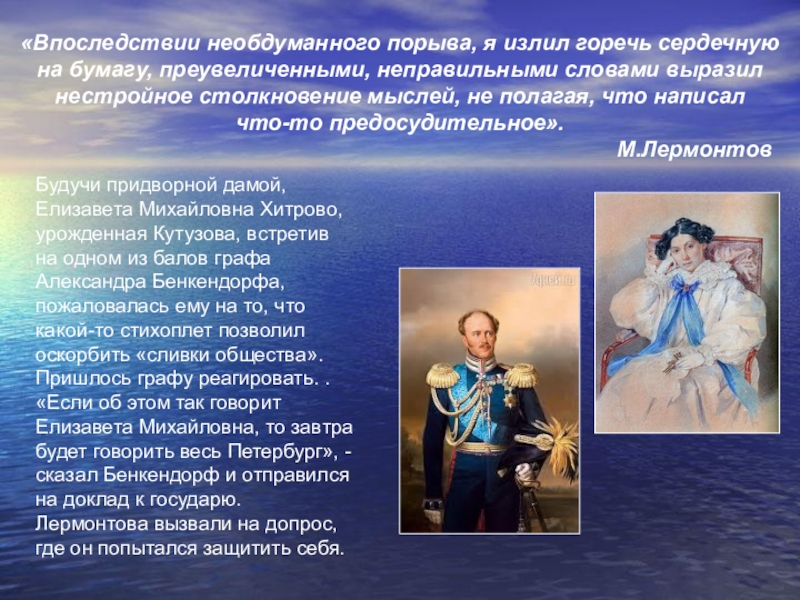 «Впоследствии необдуманного порыва, я излил горечь сердечную на бумагу, преувеличенными, неправильными словами выразил нестройное столкновение мыслей, не полагая, что написал что-то предосудительное».
М.Лермонтов

Будучи придворной дамой, Елизавета Михайловна Хитрово, урожденная Кутузова, встретив на одном из балов графа Александра Бенкендорфа, пожаловалась ему на то, что какой-то стихоплет позволил оскорбить «сливки общества». Пришлось графу реагировать. . «Если об этом так говорит Елизавета Михайловна, то завтра будет говорить весь Петербург», - сказал Бенкендорф и отправился на доклад к государю. Лермонтова вызвали на допрос, где он попытался защитить себя.

7дней.ru